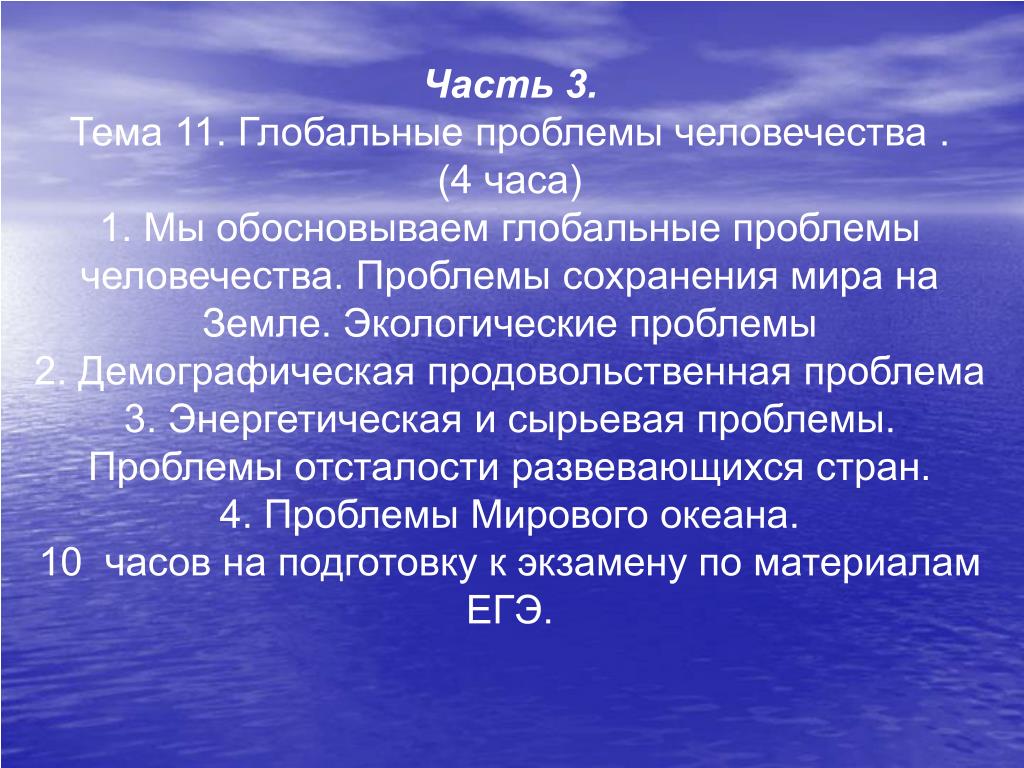 Часть 3.
Тема 11. Глобальные проблемы человечества .
(4 часа)
1. Мы обосновываем глобальные проблемы человечества. Проблемы сохранения мира на Земле. Экологические проблемы
2. Демографическая продовольственная проблема
3. Энергетическая и сырьевая проблемы. Проблемы отсталости развевающихся стран.
4. Проблемы Мирового океана.
10 часов на подготовку к экзамену по материалам ЕГЭ.